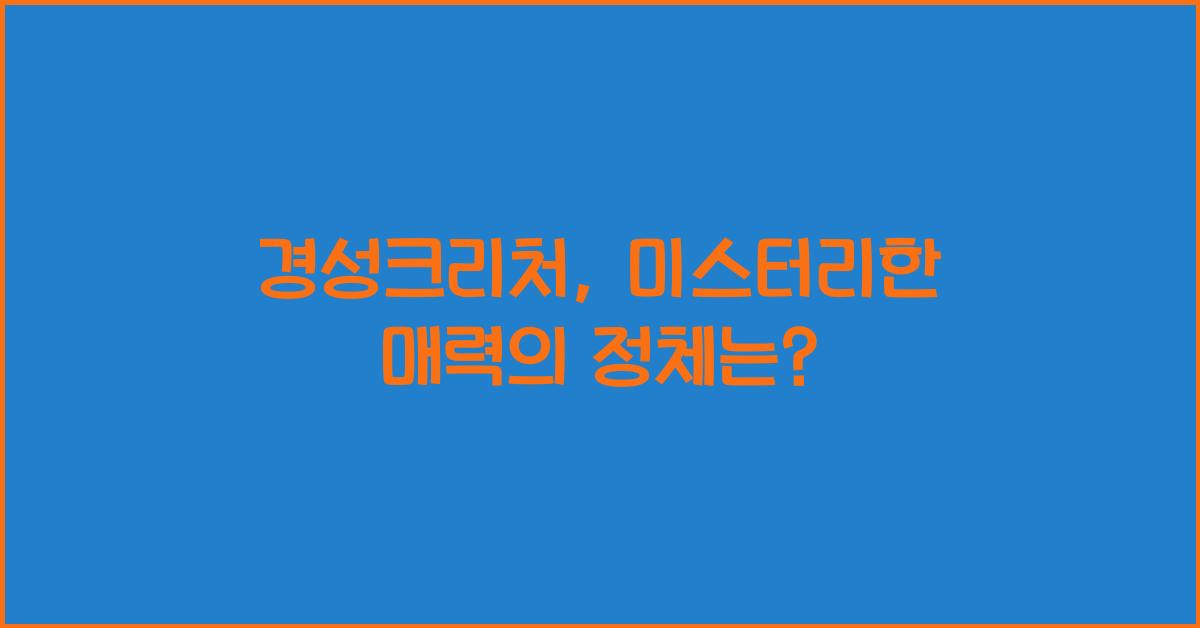 경성크리처, 미스터리한 매력의 정체는?